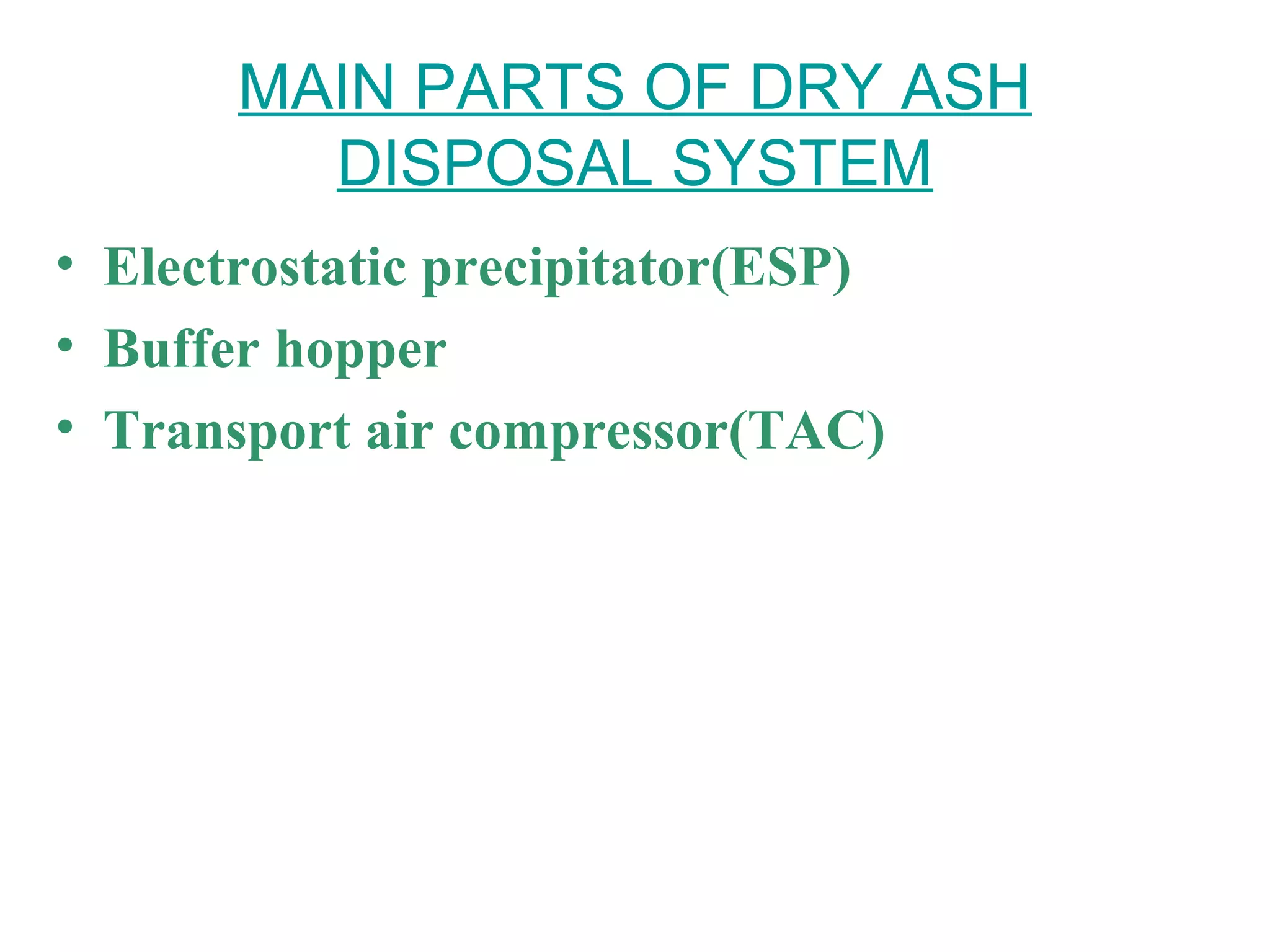 MAIN PARTS OF DRY ASH DISPOSAL SYSTEM

• Electrostatic precipitator(ESP)
• Buffer hopper
• Transport air compressor(TAC)